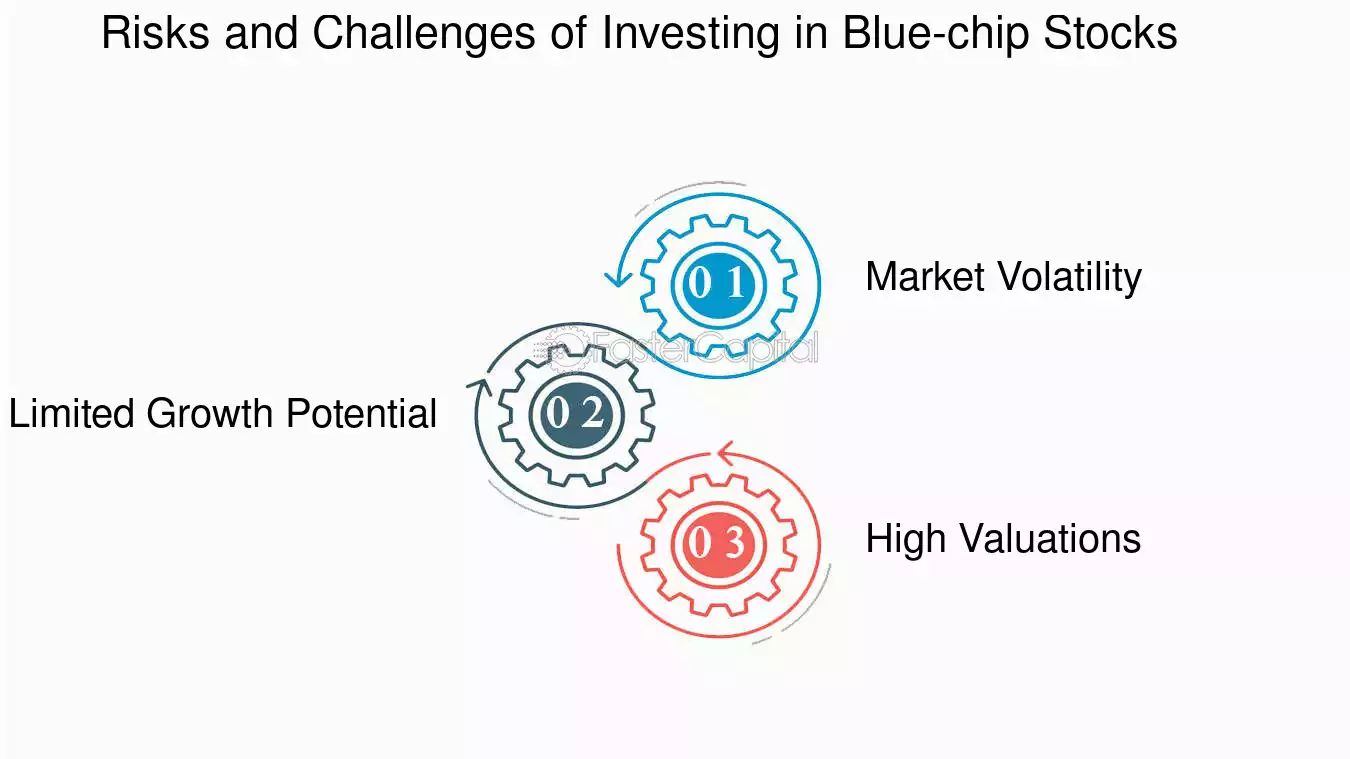 Risks and Challenges of Investing in Blue-chip Stocks

0 1

Market Volatility

FasterCapital

Limited Growth Potential

0 2

0 3

High Valuations